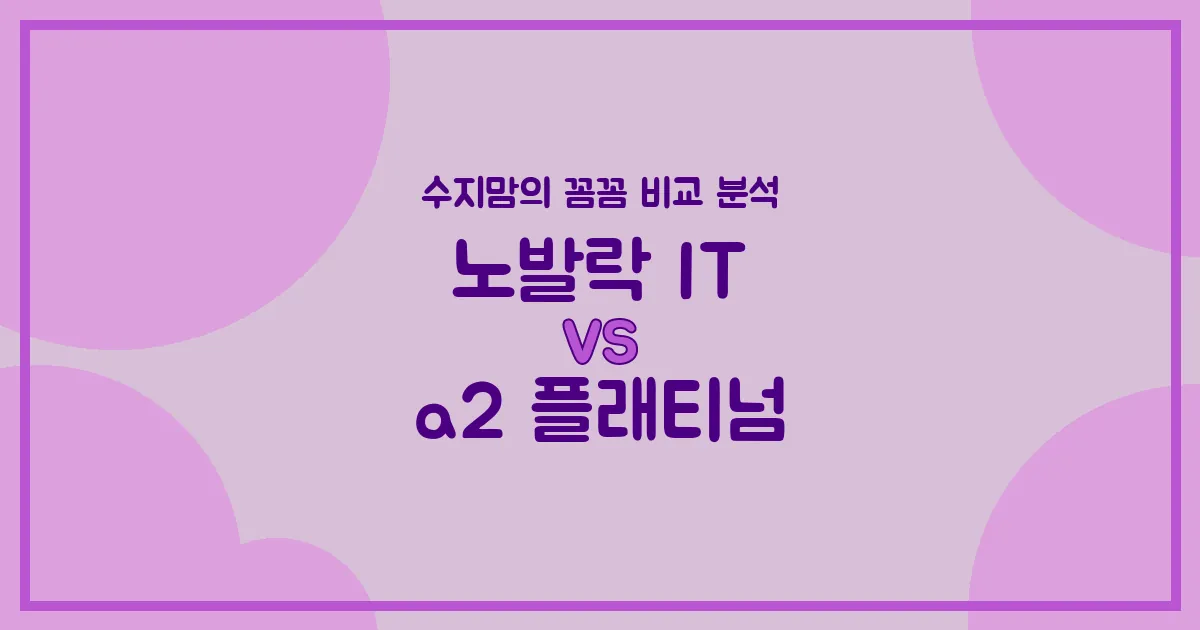 수지맘의 꼼꼼 비교 분석

노발락 IT

VS

a2 플래티넘